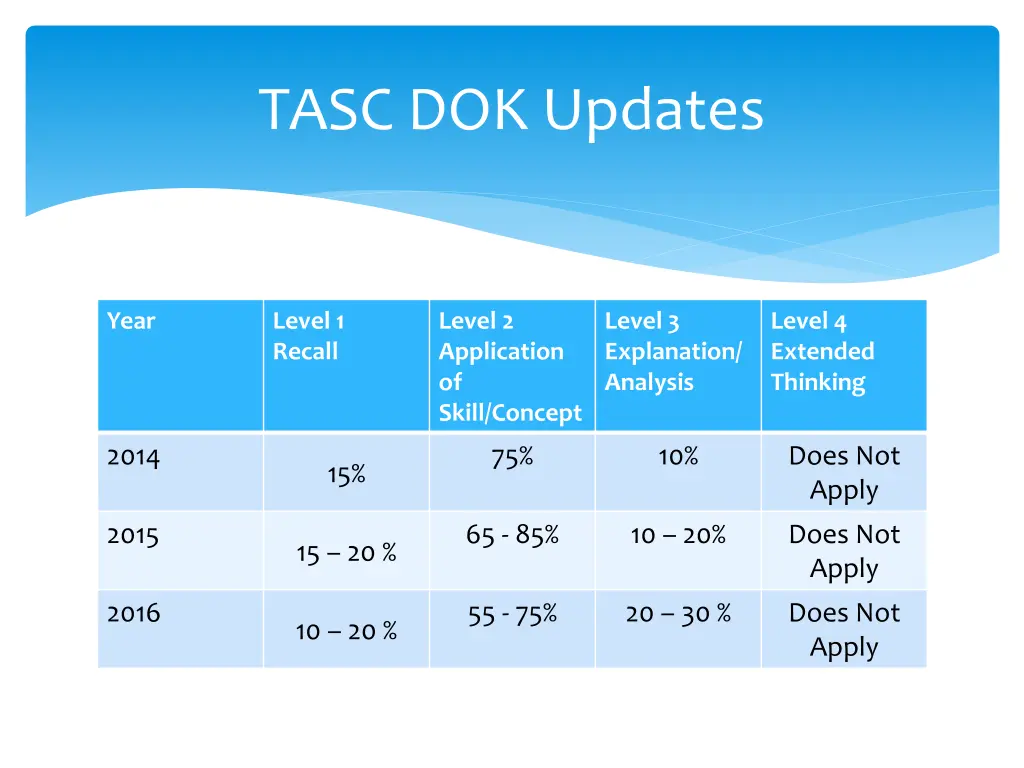 TASC DOK Updates

| Year | Level 1 Recall | Level 2 Application of Skill/Concept | Level 3 Explanation/ Analysis | Level 4 Extended Thinking |
|---|---|---|---|---|
| 2014 | 15% | 75% | 10% | Does Not Apply |
| 2015 | 15 – 20 % | 65 - 85% | 10 – 20% | Does Not Apply |
| 2016 | 10 – 20 % | 55 - 75% | 20 – 30 % | Does Not Apply |